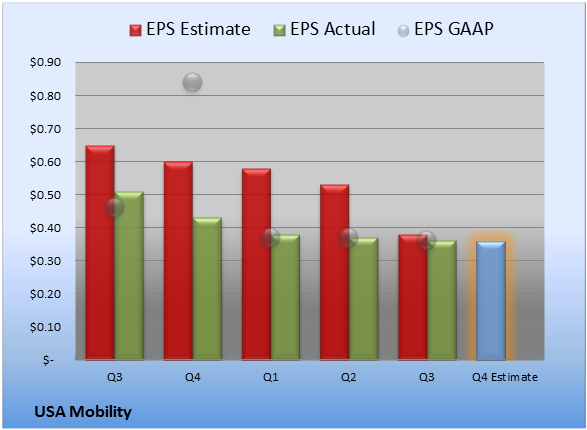 EPS Estimate EPS Actual EPS GAAP

$0.90
$0.80
$0.70
$0.60
$0.50
$0.40
$0.30
$0.20
$0.10
$-

Q3 Q4 Q1 Q2 Q3 Q4 Estimate

USA Mobility